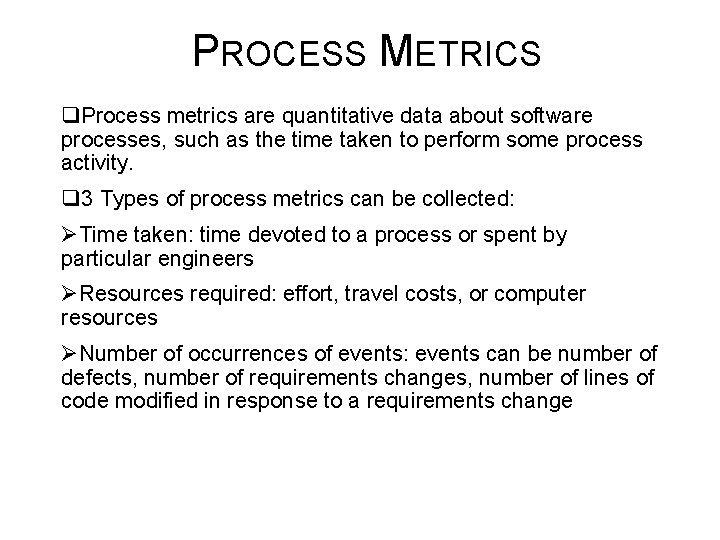 PROCESS METRICS

❑Process metrics are quantitative data about software processes, such as the time taken to perform some process activity.

❑3 Types of process metrics can be collected:

➢Time taken: time devoted to a process or spent by particular engineers

➢Resources required: effort, travel costs, or computer resources

➢Number of occurrences of events: events can be number of defects, number of requirements changes, number of lines of code modified in response to a requirements change